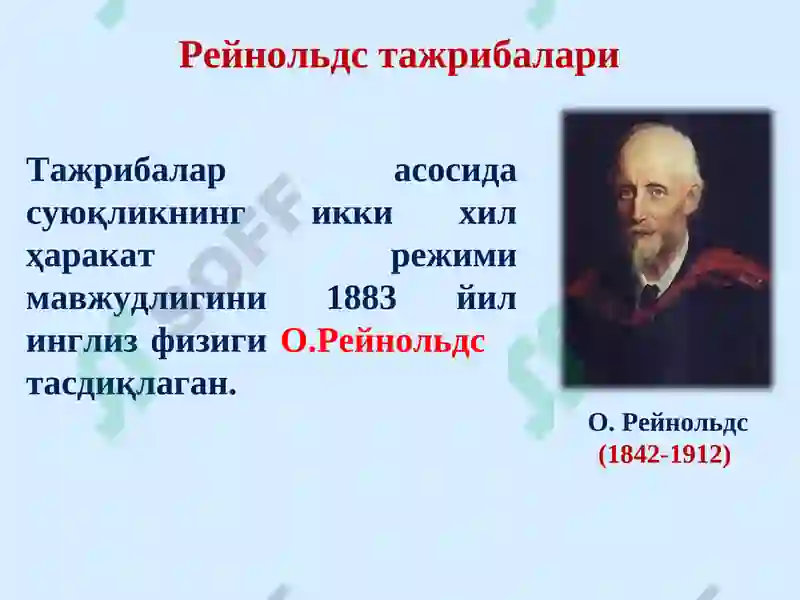 Рейнольдс тажрибалари

Тажрибалар асосида суюқликнинг икки хил ҳаракат режими мавжудлигини 1883 йил инглиз физиги О.Рейнольдс тасдиқлаган.

О. Рейнольдс
(1842-1912)